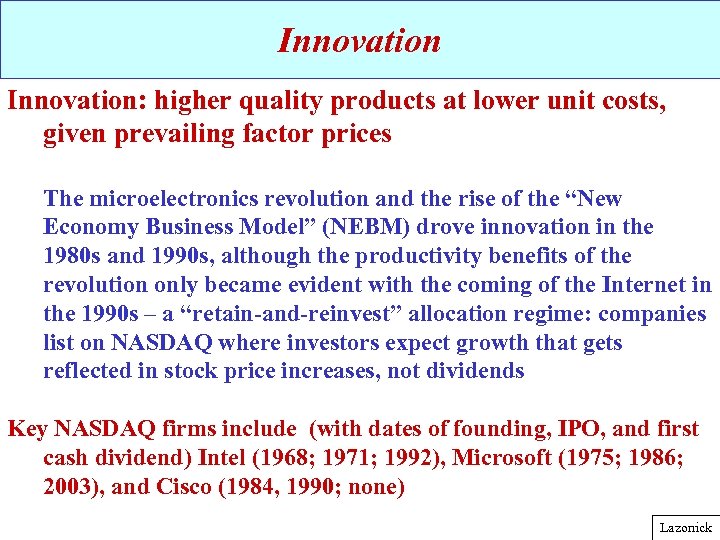 Innovation

Innovation: higher quality products at lower unit costs, given prevailing factor prices

The microelectronics revolution and the rise of the “New Economy Business Model” (NEBM) drove innovation in the 1980s and 1990s, although the productivity benefits of the revolution only became evident with the coming of the Internet in the 1990s – a “retain-and-reinvest” allocation regime: companies list on NASDAQ where investors expect growth that gets reflected in stock price increases, not dividends

Key NASDAQ firms include (with dates of founding, IPO, and first cash dividend) Intel (1968; 1971; 1992), Microsoft (1975; 1986; 2003), and Cisco (1984, 1990; none)

Lazonick